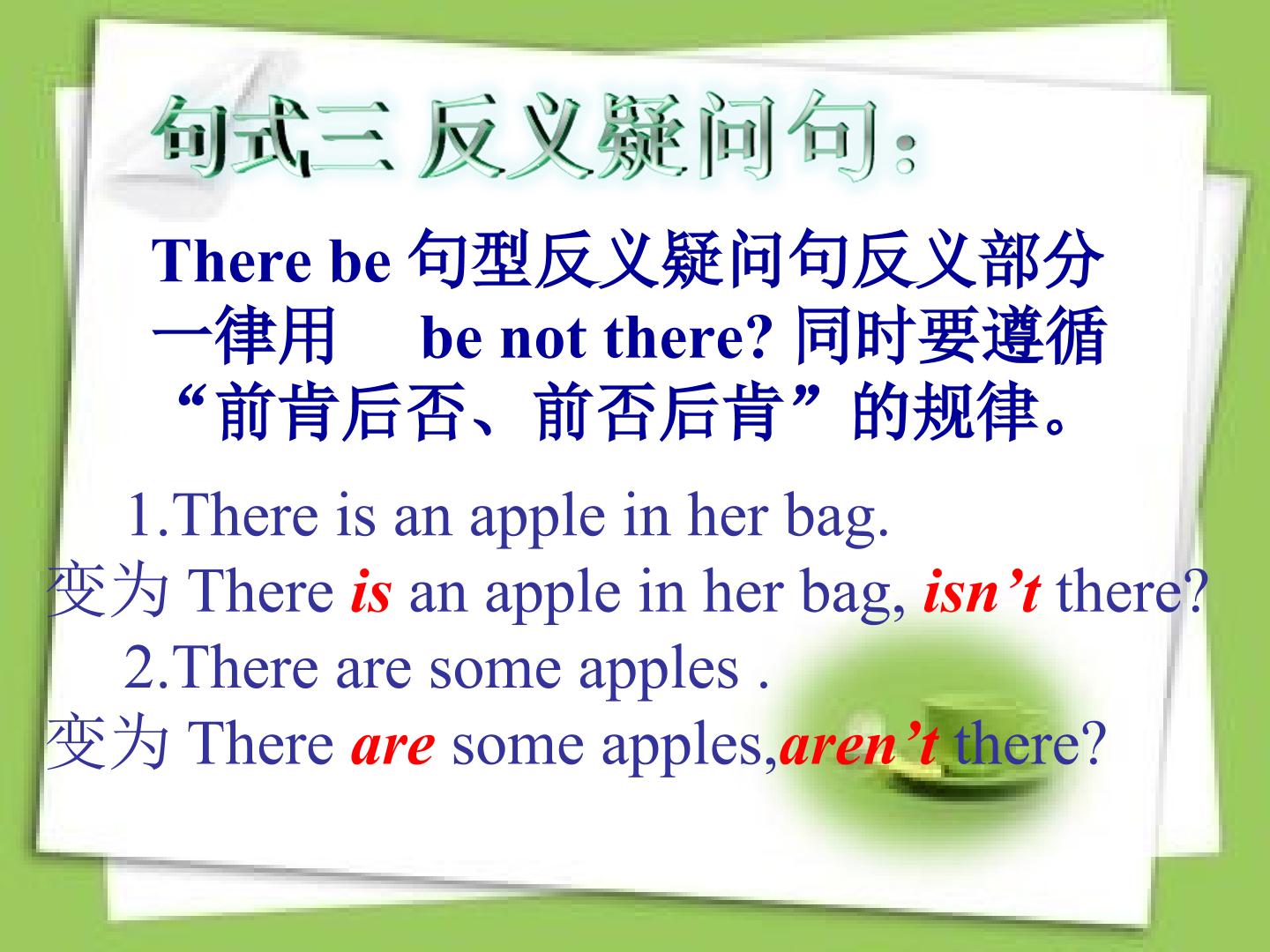 句式三 反义疑问句：

There be 句型反义疑问句反义部分一律用 be not there? 同时要遵循“前肯后否、前否后肯”的规律。

1.There is an apple in her bag.
变为 There is an apple in her bag, isn’t there?
2.There are some apples .
变为 There are some apples,aren’t there?